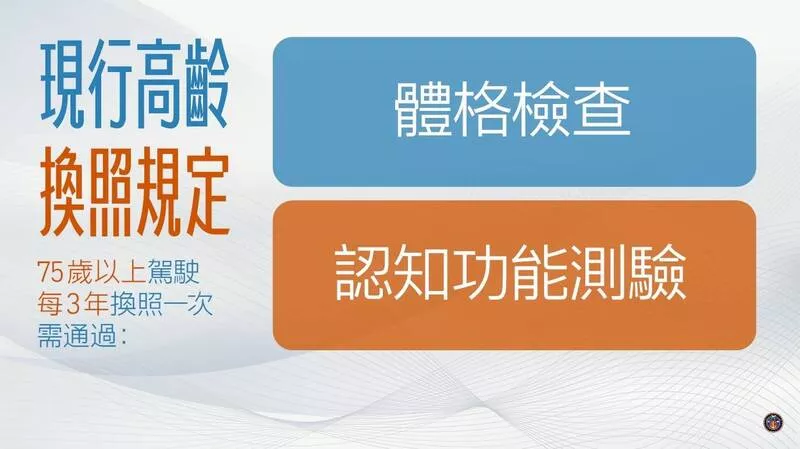 現行高齡
換照規定

75歲以上駕駛
每3年換照一次
需通過：

體格檢查

認知功能測驗